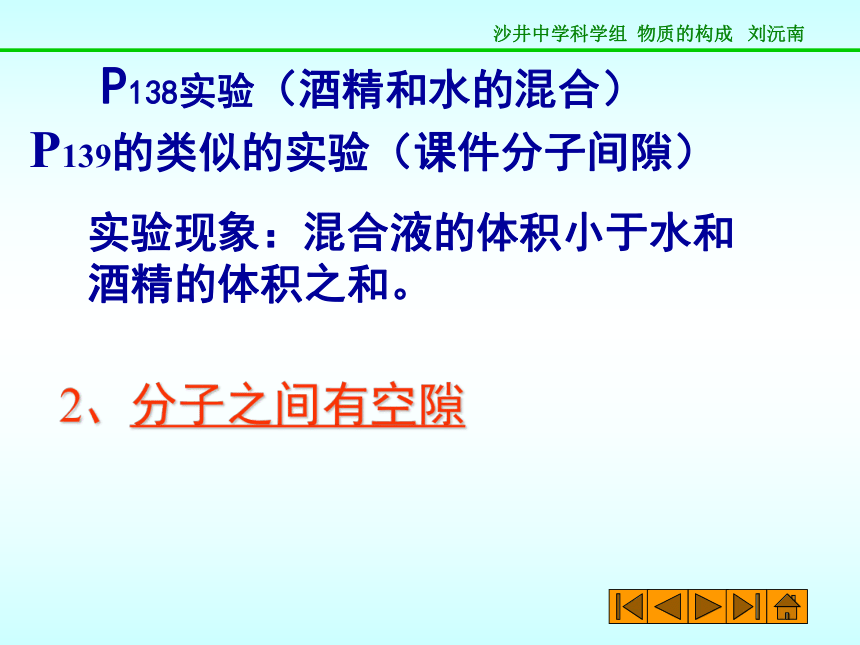 沙井中学科学组 物质的构成 刘沅南

P138实验（酒精和水的混合）

P139的类似的实验（课件分子间隙）

实验现象：混合液的体积小于水和酒精的体积之和。

2、分子之间有空隙